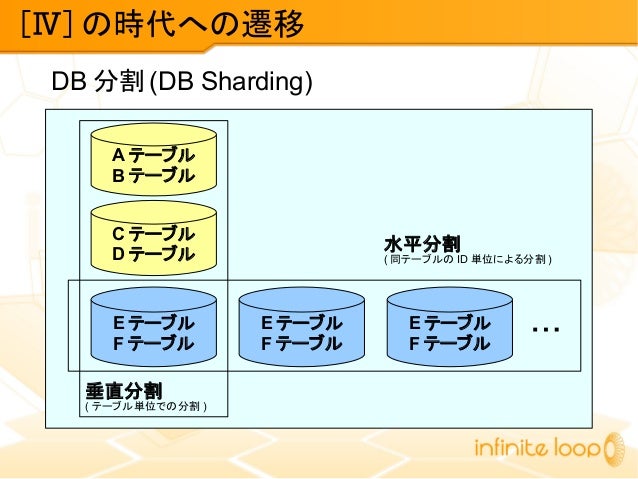 [Ⅳ] の時代への遷移

DB 分割 (DB Sharding)

A テーブル
B テーブル

C テーブル
D テーブル

水平分割
( 同テーブルの ID 単位による分割 )

E テーブル
F テーブル

E テーブル
F テーブル

E テーブル
F テーブル

…

垂直分割
( テーブル単位での分割 )

infinite loop